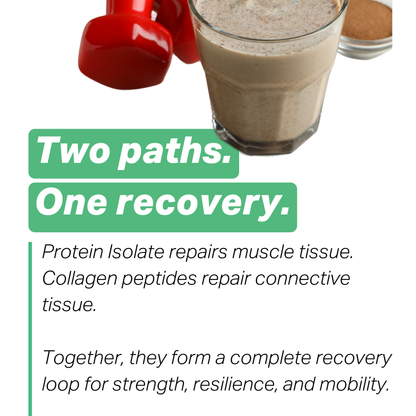 Two paths.
One recovery.

Protein Isolate repairs muscle tissue. Collagen peptides repair connective tissue.

Together, they form a complete recovery loop for strength, resilience, and mobility.